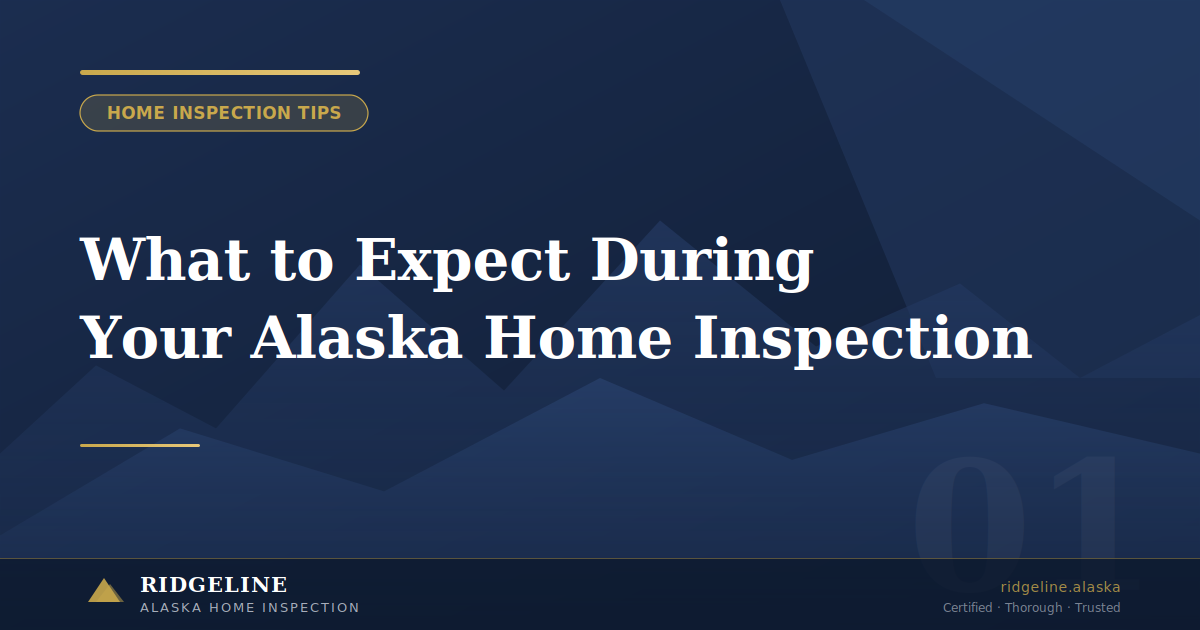 HOME INSPECTION TIPS

What to Expect During Your Alaska Home Inspection

01

RIDGELINE
ALASKA HOME INSPECTION

ridgeline.alaska
Certified · Thorough · Trusted